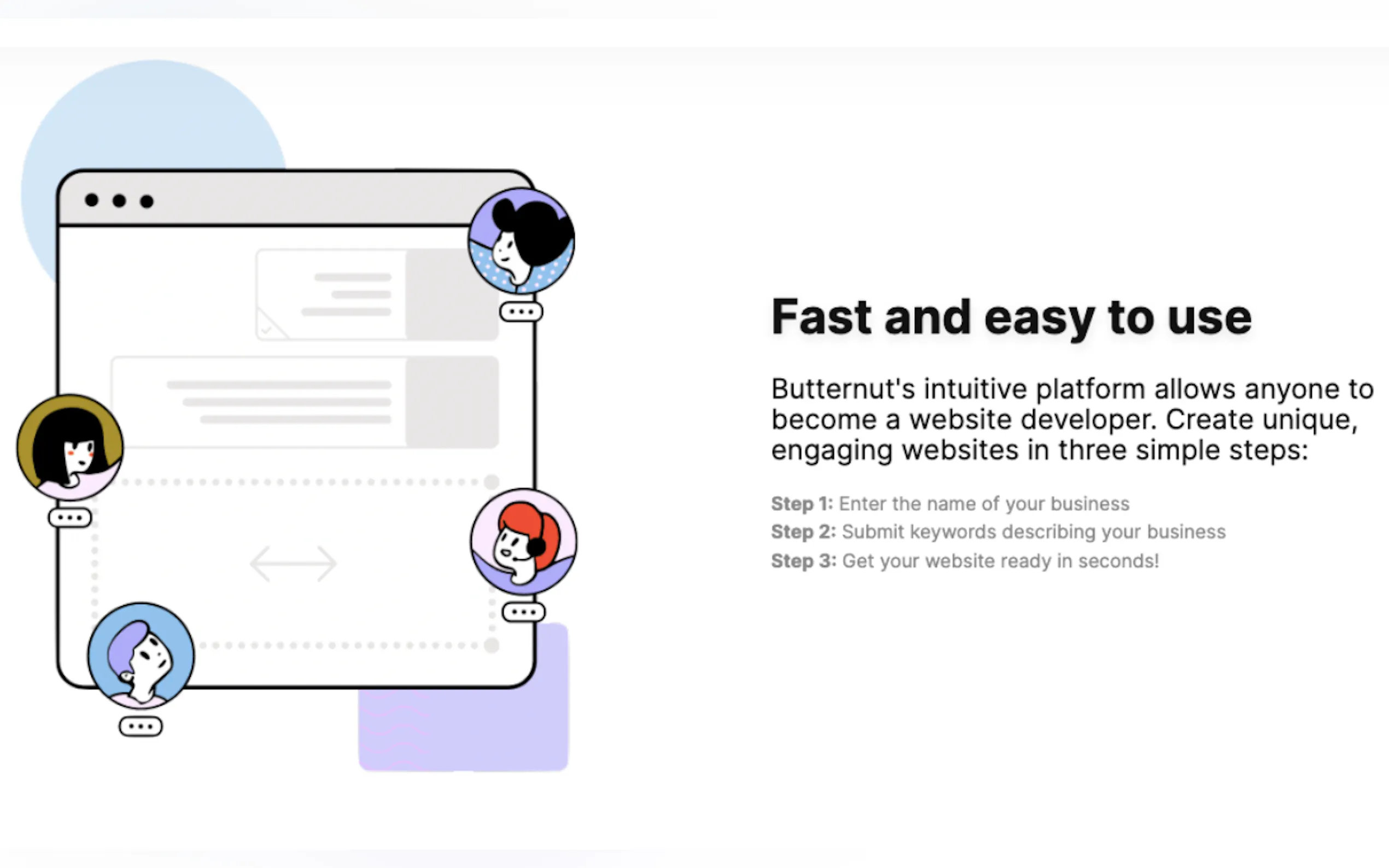 Fast and easy to use

Butternut's intuitive platform allows anyone to become a website developer. Create unique, engaging websites in three simple steps:

Step 1: Enter the name of your business
Step 2: Submit keywords describing your business
Step 3: Get your website ready in seconds!